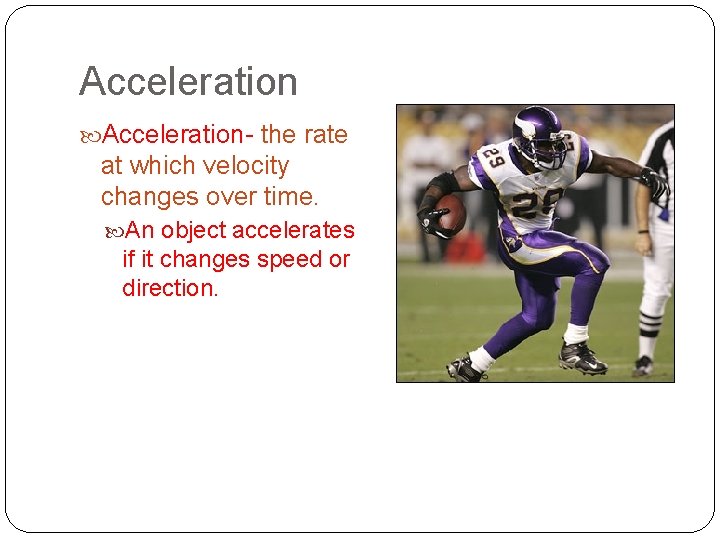 Acceleration

Acceleration- the rate at which velocity changes over time.

An object accelerates if it changes speed or direction.

29

29